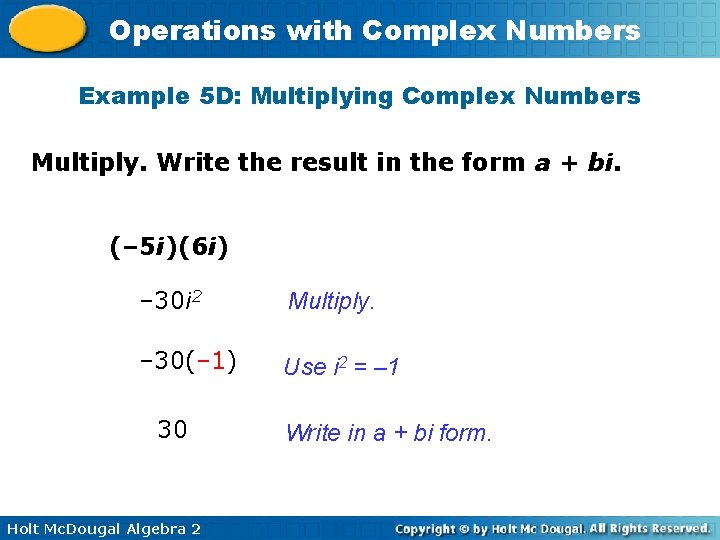 Operations with Complex Numbers

Example 5D: Multiplying Complex Numbers

Multiply. Write the result in the form $a + bi$.

$(-5i)(6i)$

$-30i^2$ Multiply.

$-30(-1)$ Use $i^2 = -1$

$30$ Write in $a + bi$ form.

Holt McDougal Algebra 2

Copyright © by Holt Mc Dougal. All Rights Reserved.